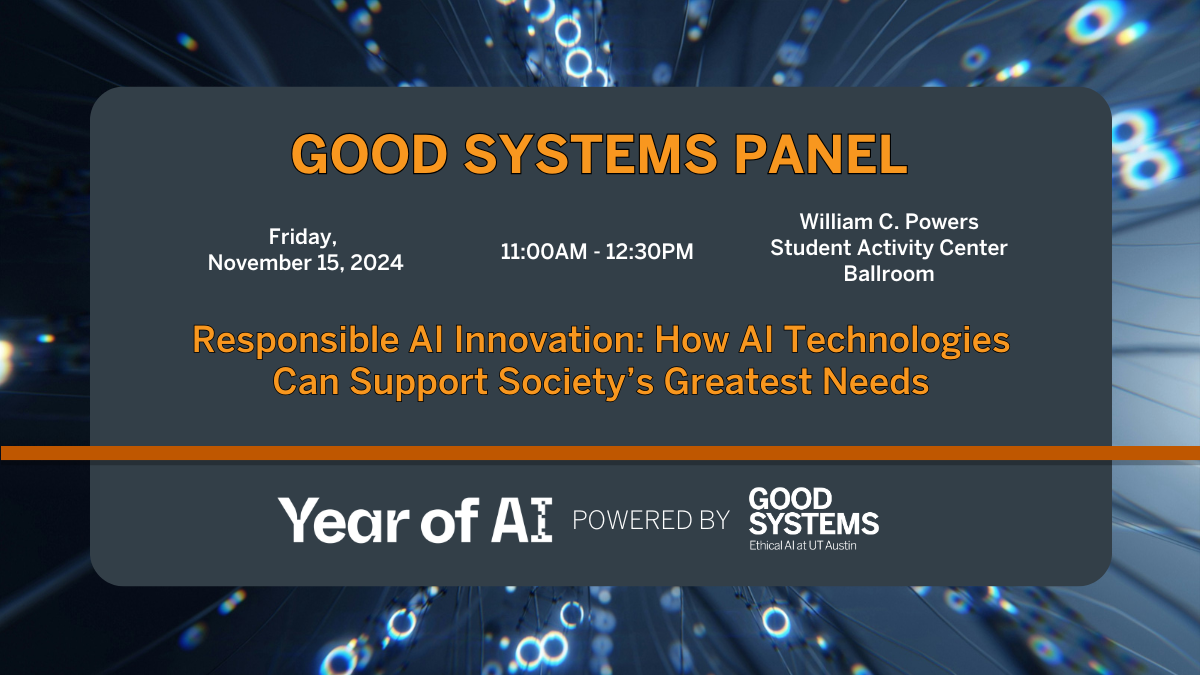 GOOD SYSTEMS PANEL

Friday, November 15, 2024

11:00AM - 12:30PM

William C. Powers Student Activity Center Ballroom

Responsible AI Innovation: How AI Technologies Can Support Society's Greatest Needs

Year of AI POWERED BY GOOD SYSTEMS Ethical AI at UT Austin